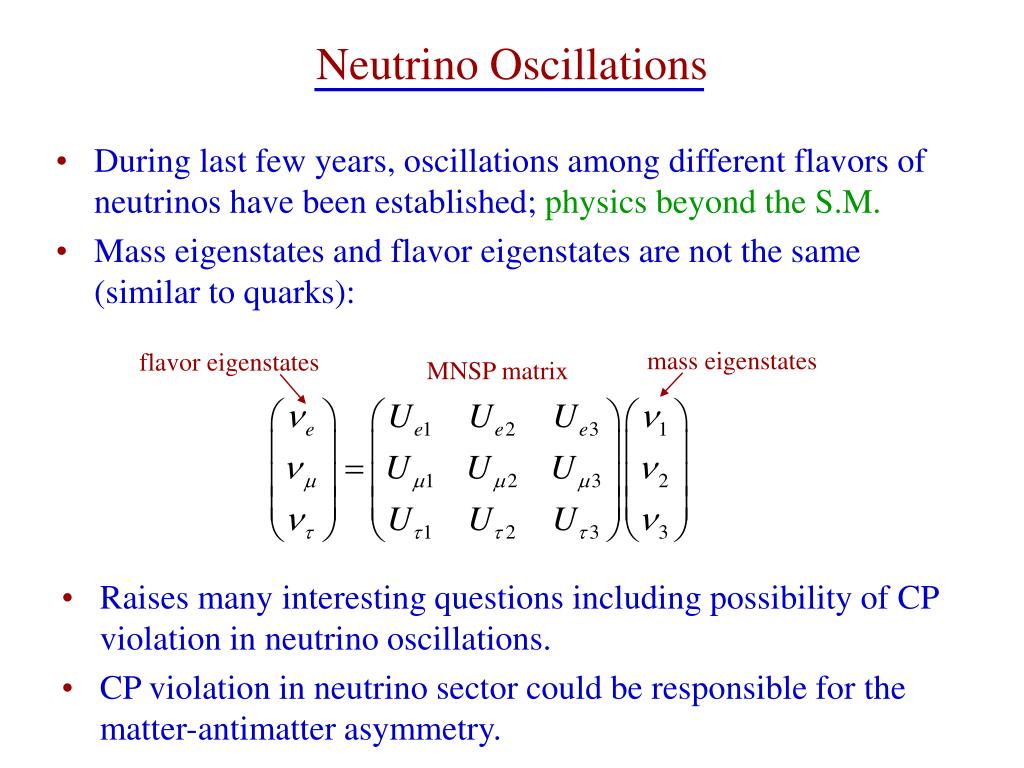 Neutrino Oscillations

• During last few years, oscillations among different flavors of neutrinos have been established; physics beyond the S.M.
• Mass eigenstates and flavor eigenstates are not the same (similar to quarks):

flavor eigenstates
MNSP matrix
mass eigenstates

$\begin{pmatrix} \nu_e \\ \nu_\mu \\ \nu_\tau \end{pmatrix} = \begin{pmatrix} U_{e1} & U_{e2} & U_{e3} \\ U_{\mu 1} & U_{\mu 2} & U_{\mu 3} \\ U_{\tau 1} & U_{\tau 2} & U_{\tau 3} \end{pmatrix} \begin{pmatrix} \nu_1 \\ \nu_2 \\ \nu_3 \end{pmatrix}$

• Raises many interesting questions including possibility of CP violation in neutrino oscillations.
• CP violation in neutrino sector could be responsible for the matter-antimatter asymmetry.